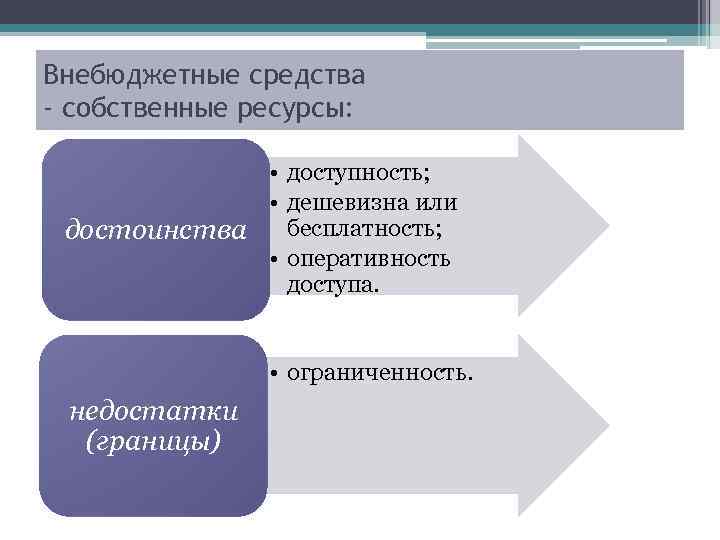 Внебюджетные средства
- собственные ресурсы:

достоинства

• доступность;
• дешевизна или бесплатность;
• оперативность доступа.

недостатки (границы)

• ограниченность.